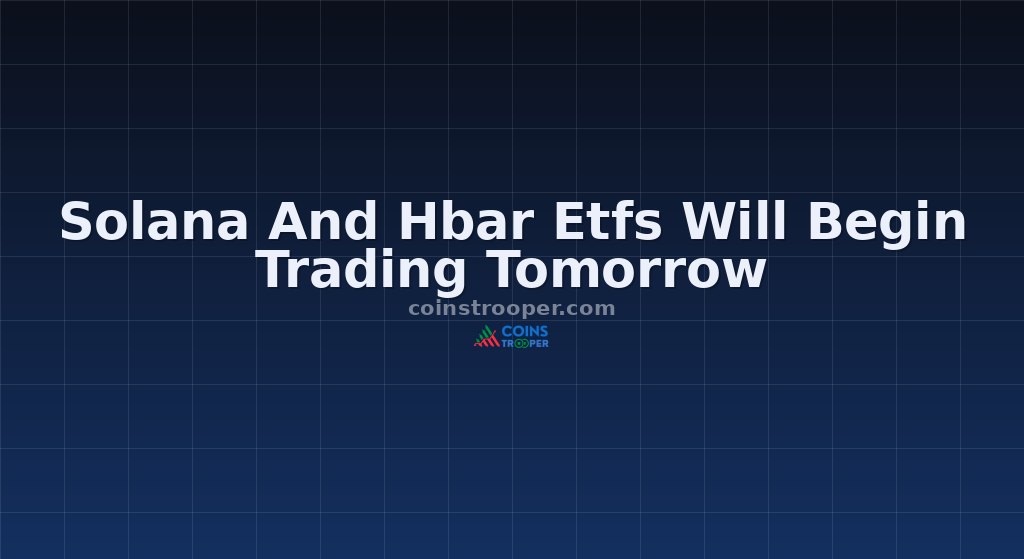 Solana And Hbar Etfs Will Begin Trading Tomorrow

coinstrooper.com

COINS TROOPER